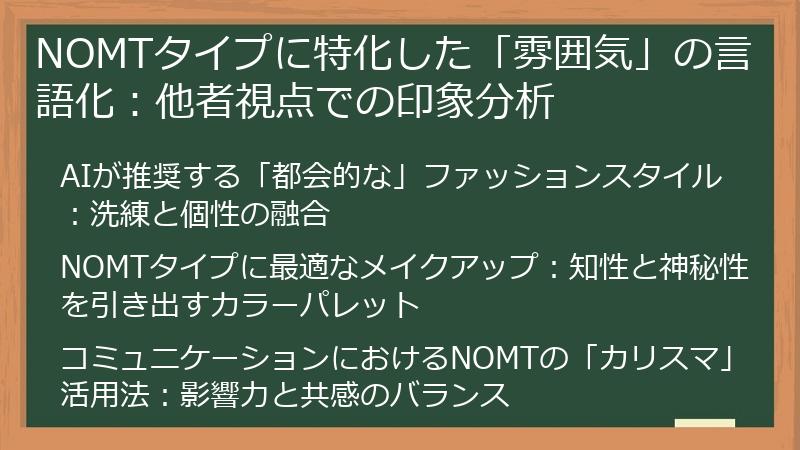 NOMTタイプに特化した「雰囲気」の言語化：他者視点での印象分析

AIが推奨する「都会的な」ファッションスタイル：洗練と個性の融合

NOMTタイプに最適なメイクアップ：知性と神秘性を引き出すカラーパレット

コミュニケーションにおけるNOMTの「カリスマ」活用法：影響力と共感のバランス